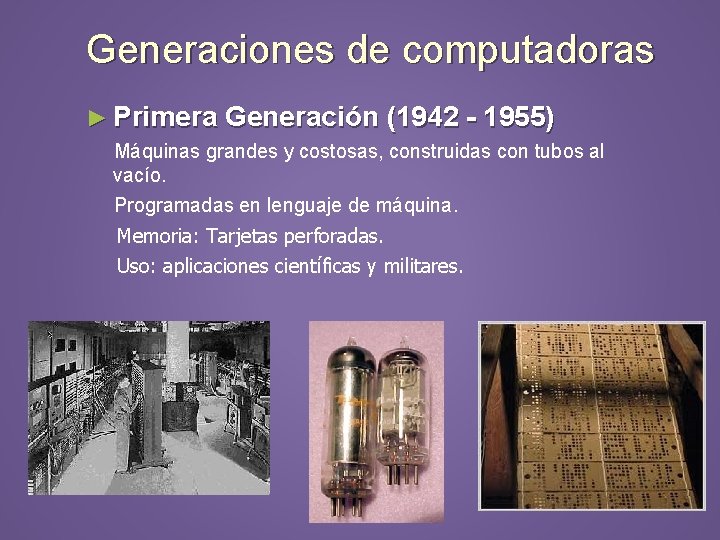 Generaciones de computadoras

► Primera Generación (1942 - 1955)

Máquinas grandes y costosas, construidas con tubos al vacío.

Programadas en lenguaje de máquina.

Memoria: Tarjetas perforadas.

Uso: aplicaciones científicas y militares.